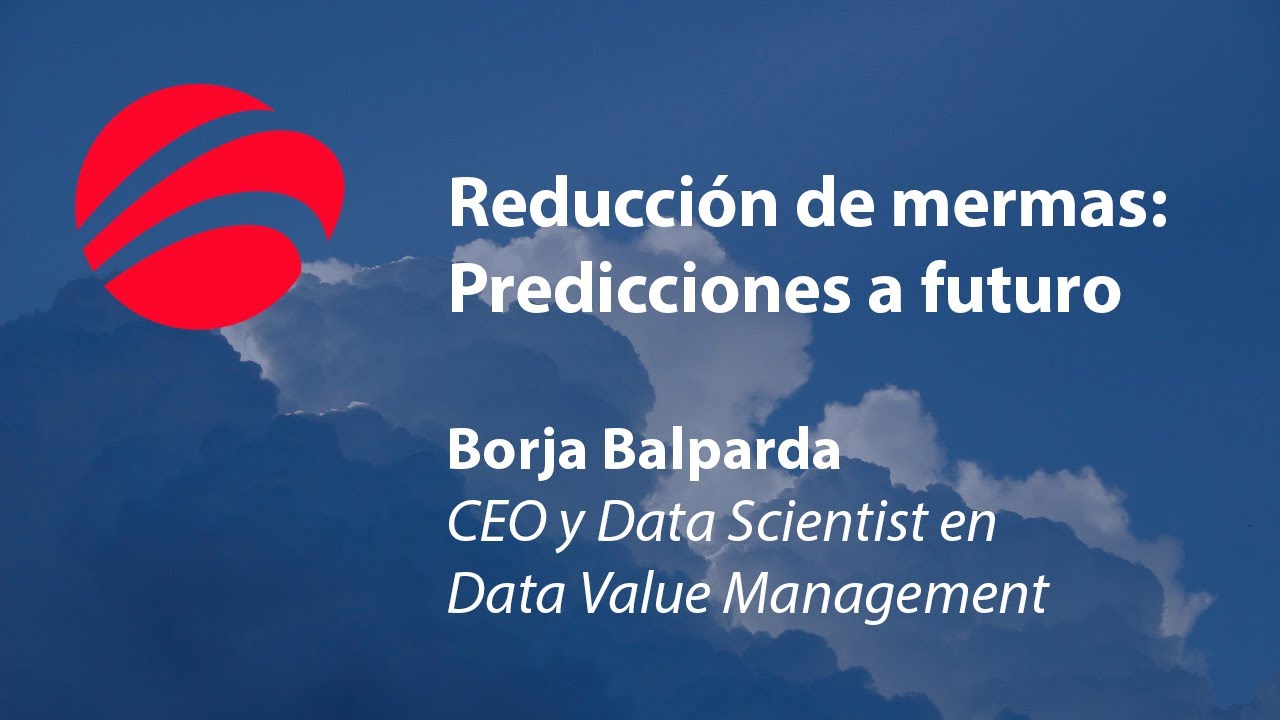 Reducción de mermas:
Predicciones a futuro

Borja Balparda
CEO y Data Scientist en
Data Value Management